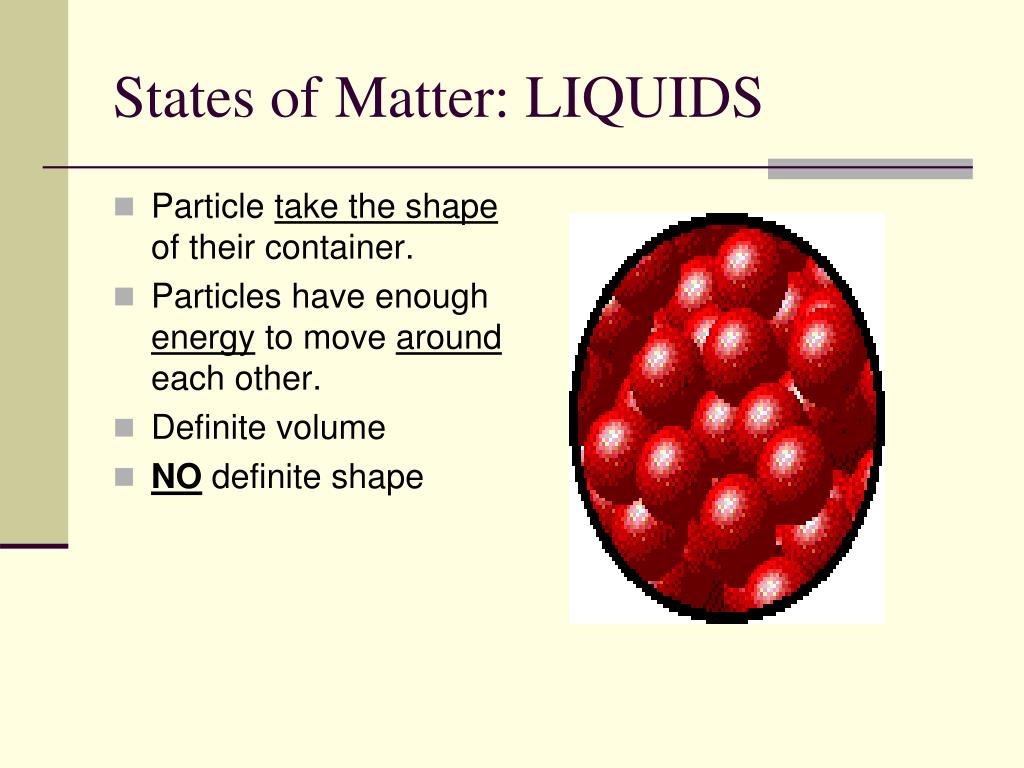 States of Matter: LIQUIDS

- Particle take the shape of their container.
- Particles have enough energy to move around each other.
- Definite volume
- NO definite shape